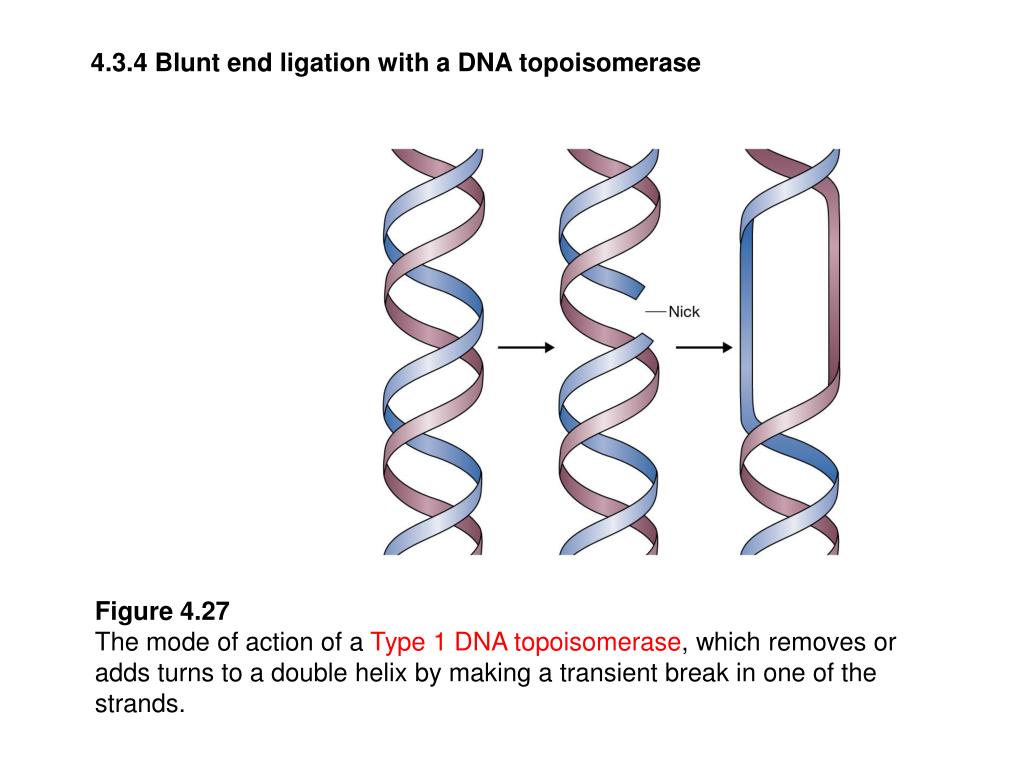 4.3.4 Blunt end ligation with a DNA topoisomerase

Nick

Figure 4.27
The mode of action of a Type 1 DNA topoisomerase, which removes or adds turns to a double helix by making a transient break in one of the strands.